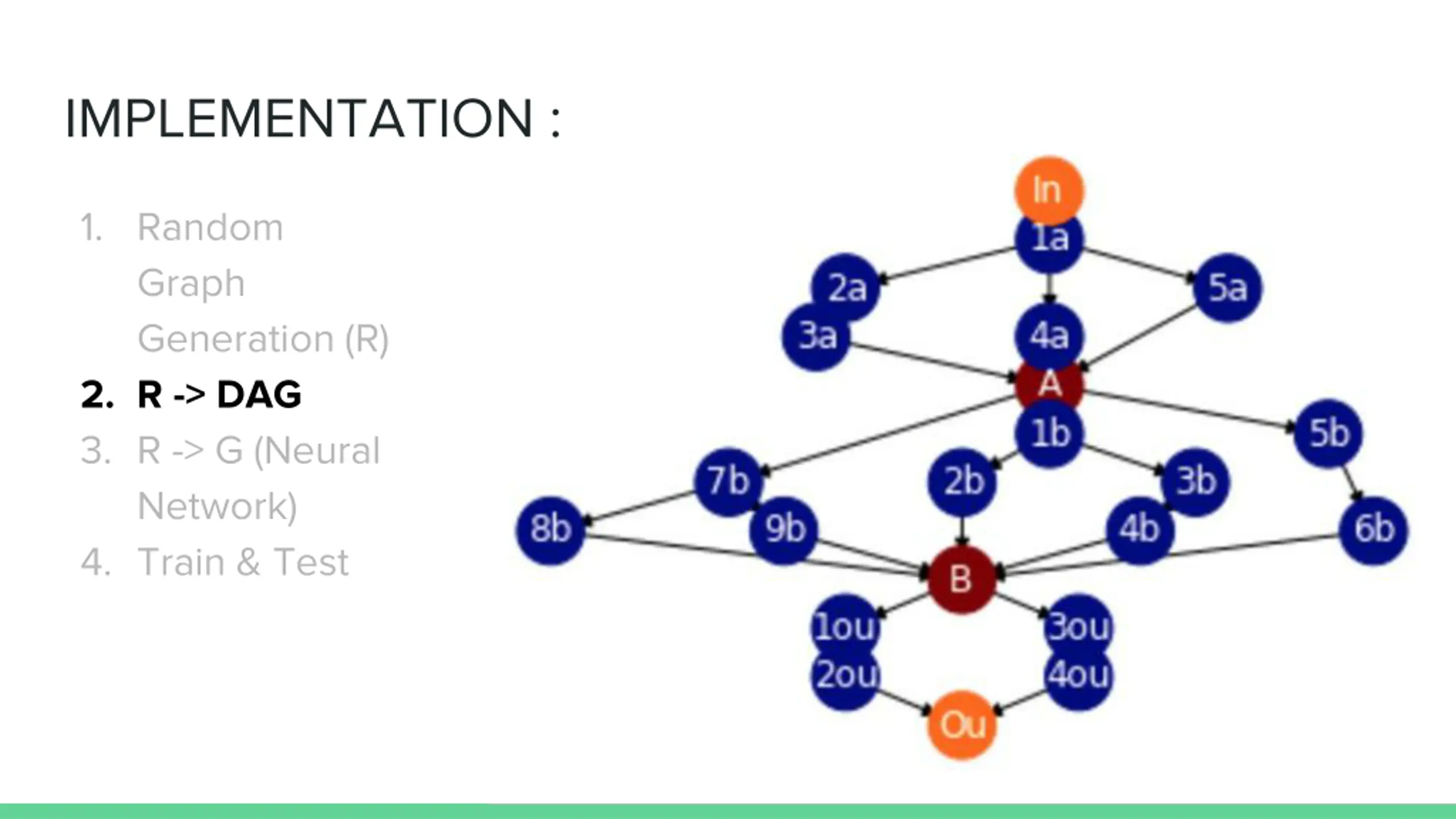 IMPLEMENTATION :

1. Random Graph Generation (R)
2. R -> DAG
3. R -> G (Neural Network)
4. Train & Test

In
1a
2a
5a
3a
4a
A
1b
5b
7b
2b
3b
8b
9b
4b
6b
B
1ou
3ou
2ou
4ou
Ou